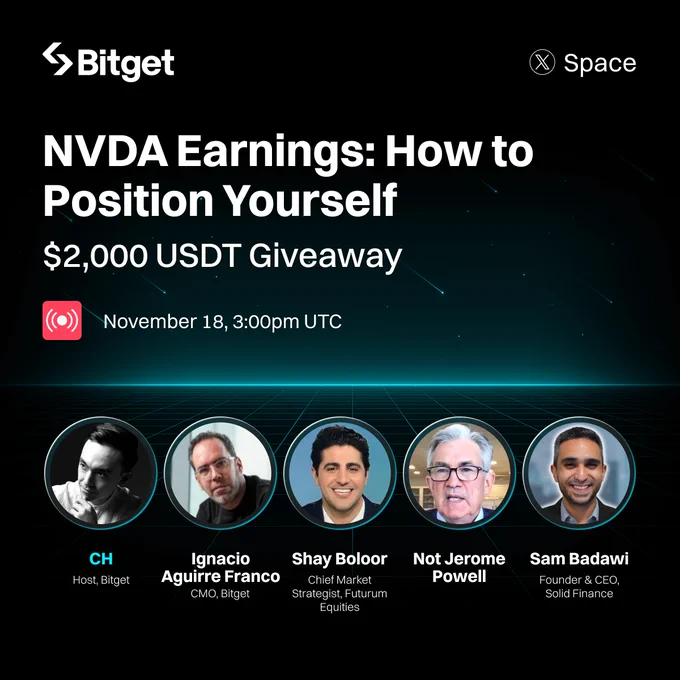 Bitget

Space

NVDA Earnings: How to Position Yourself

$2,000 USDT Giveaway

November 18, 3:00pm UTC

CH
Host, Bitget

Ignacio Aguirre Franco
CMO, Bitget

Shay Boloor
Chief Market Strategist, Futurum Equities

Not Jerome Powell

Sam Badawi
Founder & CEO, Solid Finance